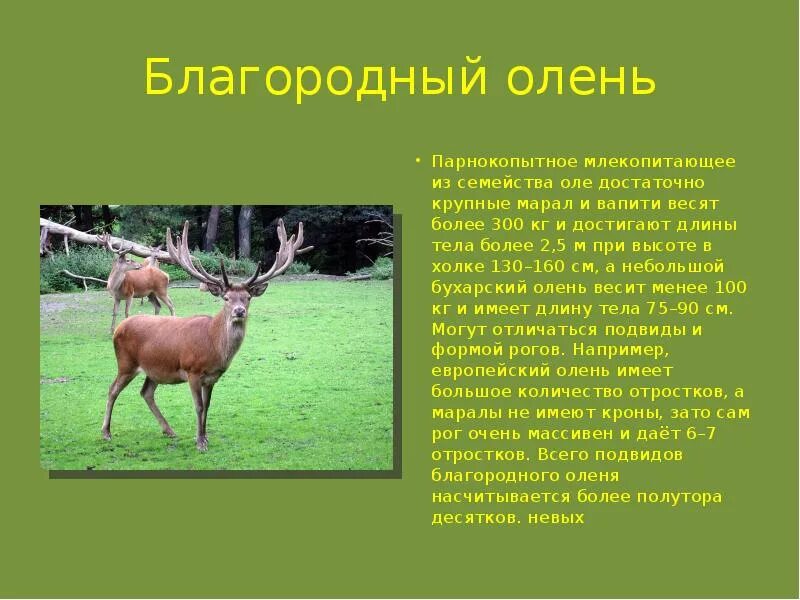 Благородный олень

• Парнокопытное млекопитающее из семейства оле достаточно крупные марал и вапити весят более 300 кг и достигают длины тела более 2,5 м при высоте в холке 130–160 см, а небольшой бухарский олень весит менее 100 кг и имеет длину тела 75–90 см. Могут отличаться подвиды и формой рогов. Например, европейский олень имеет большое количество отростков, а маралы не имеют кроны, зато сам рог очень массивен и даёт 6–7 отростков. Всего подвидов благородного оленя насчитывается более полутора десятков. невых